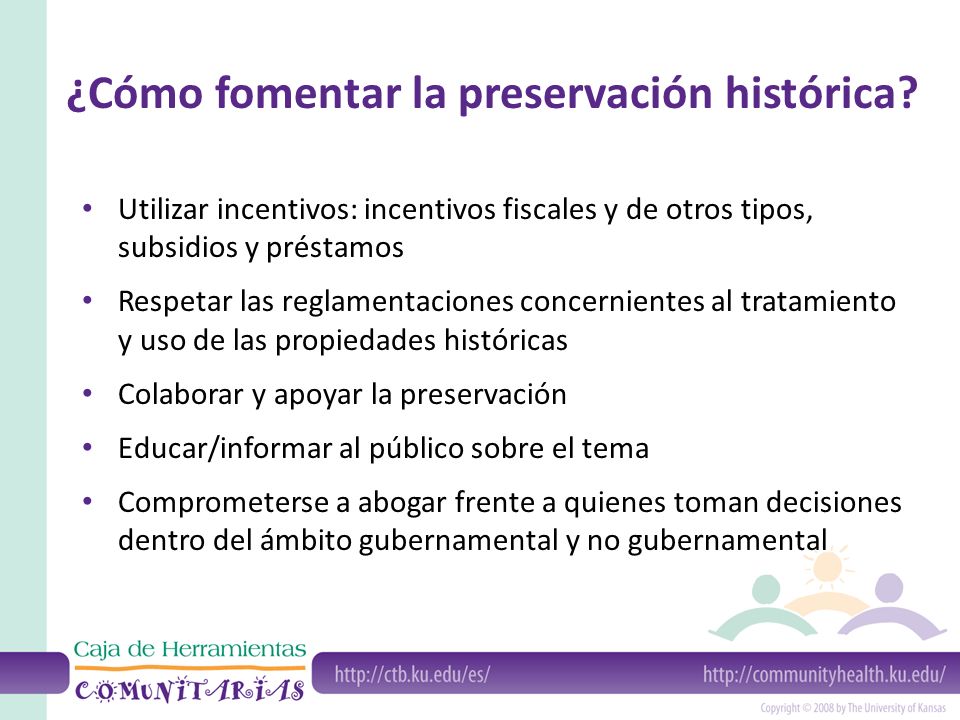 ¿Cómo fomentar la preservación histórica?

• Utilizar incentivos: incentivos fiscales y de otros tipos, subsidios y préstamos
• Respetar las reglamentaciones concernientes al tratamiento y uso de las propiedades históricas
• Colaborar y apoyar la preservación
• Educar/informar al público sobre el tema
• Comprometerse a abogar frente a quienes toman decisiones dentro del ámbito gubernamental y no gubernamental

Caja de Herramientas
COMUNITARIAS

http://ctb.ku.edu/es/

http://communityhealth.ku.edu/

Copyright © 2008 by The University of Kansas